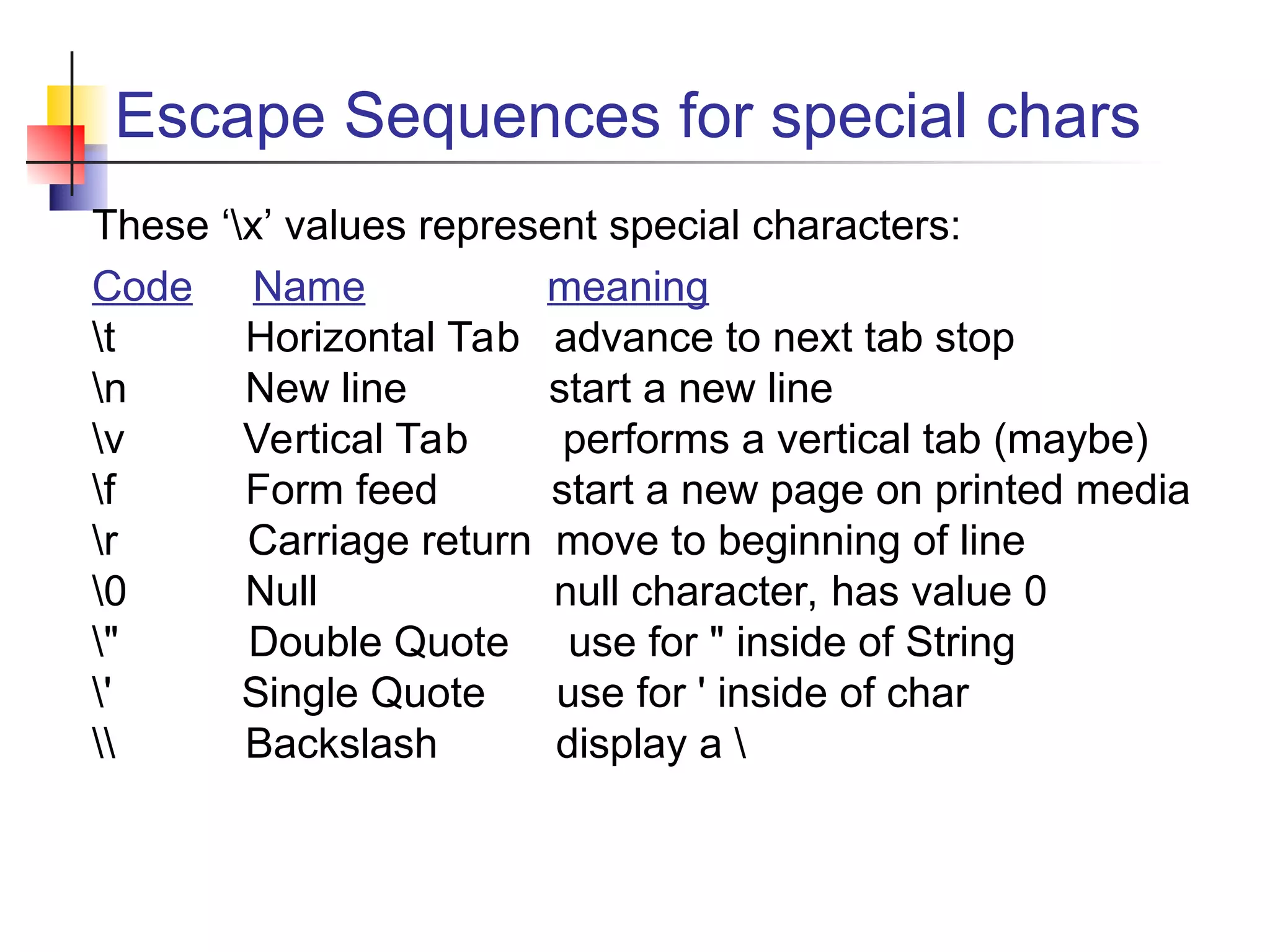 Escape Sequences for special chars

These ‘\x’ values represent special characters:

| Code | Name | meaning |
|---|---|---|
| \t | Horizontal Tab | advance to next tab stop |
| \n | New line | start a new line |
| \v | Vertical Tab | performs a vertical tab (maybe) |
| \f | Form feed | start a new page on printed media |
| \r | Carriage return | move to beginning of line |
| \0 | Null | null character, has value 0 |
| \" | Double Quote | use for " inside of String |
| \' | Single Quote | use for ' inside of char |
| \\ | Backslash | display a \ |